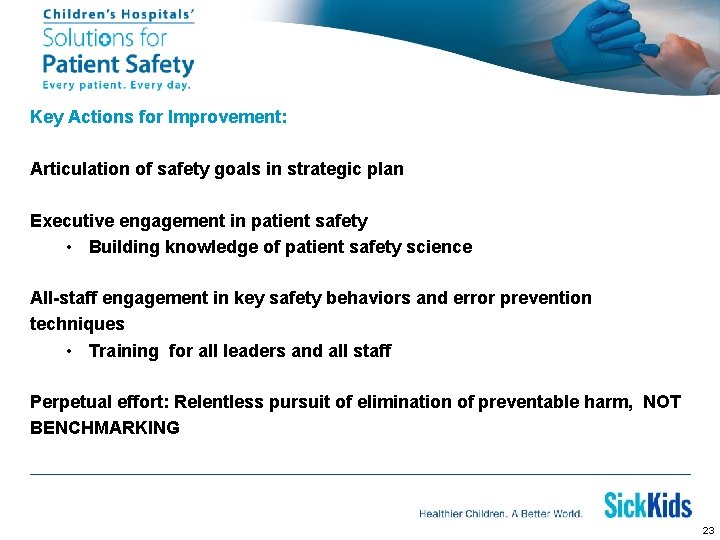 Children's Hospitals'
Solutions for
Patient Safety
Every patient. Every day.

Key Actions for Improvement:

Articulation of safety goals in strategic plan

Executive engagement in patient safety
• Building knowledge of patient safety science

All-staff engagement in key safety behaviors and error prevention techniques
• Training for all leaders and all staff

Perpetual effort: Relentless pursuit of elimination of preventable harm, NOT BENCHMARKING

Healthier Children. A Better World.
SickKids

23